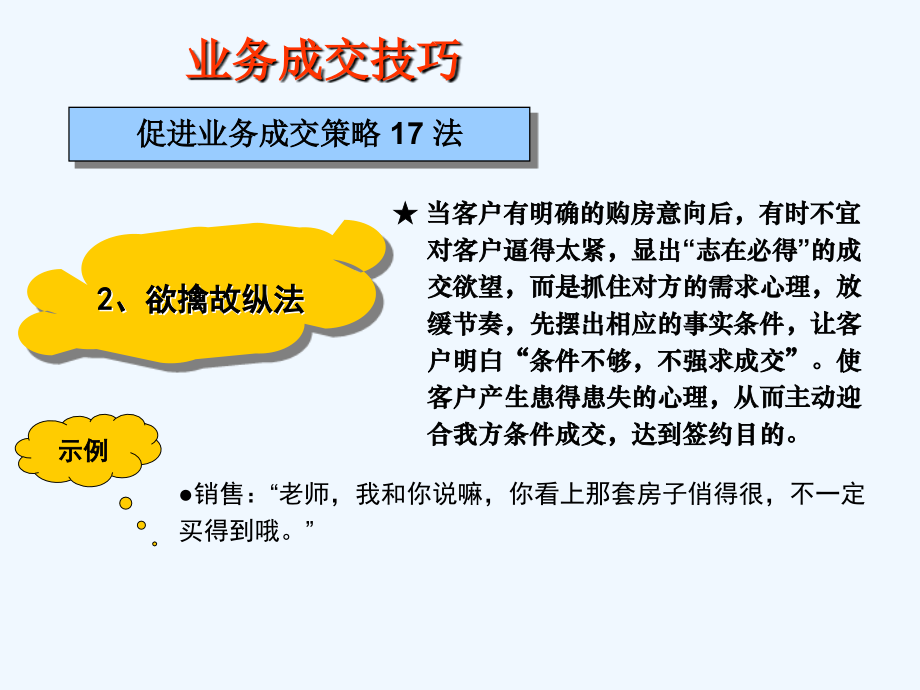 业务成交技巧

促进业务成交策略 17 法

2、欲擒故纵法

★ 当客户有明确的购房意向后，有时不宜对客户逼得太紧，显出“志在必得”的成交欲望，而是抓住对方的需求心理，放缓节奏，先摆出相应的事实条件，让客户明白“条件不够，不强求成交”。使客户产生患得患失的心理，从而主动迎合我方条件成交，达到签约目的。

示例

●销售：“老师，我和你说嘛，你看上那套房子俏得很，不一定买得到哦。”